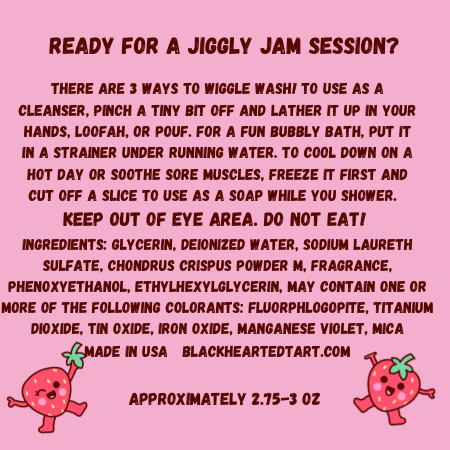 READY FOR A JIGGLY JAM SESSION?

THERE ARE 3 WAYS TO WIGGLE WASH! TO USE AS A CLEANSER, PINCH A TINY BIT OFF AND LATHER IT UP IN YOUR HANDS, LOOFAH, OR POUF. FOR A FUN BUBBLY BATH, PUT IT IN A STRAINER UNDER RUNNING WATER. TO COOL DOWN ON A HOT DAY OR SOOTHE SORE MUSCLES, FREEZE IT FIRST AND CUT OFF A SLICE TO USE AS A SOAP WHILE YOU SHOWER.

KEEP OUT OF EYE AREA. DO NOT EAT!

INGREDIENTS: GLYCERIN, DEIONIZED WATER, SODIUM LAURETH SULFATE, CHONDRUS CRISPUS POWDER M, FRAGRANCE, PHENOXYETHANOL, ETHYLHEXYLGLYCERIN, MAY CONTAIN ONE OR MORE OF THE FOLLOWING COLORANTS: FLUORPHLOGOPITE, TITANIUM DIOXIDE, TIN OXIDE, IRON OXIDE, MANGANESE VIOLET, MICA

MADE IN USA BLACKHEARTEDTART.COM

APPROXIMATELY 2.75-3 OZ